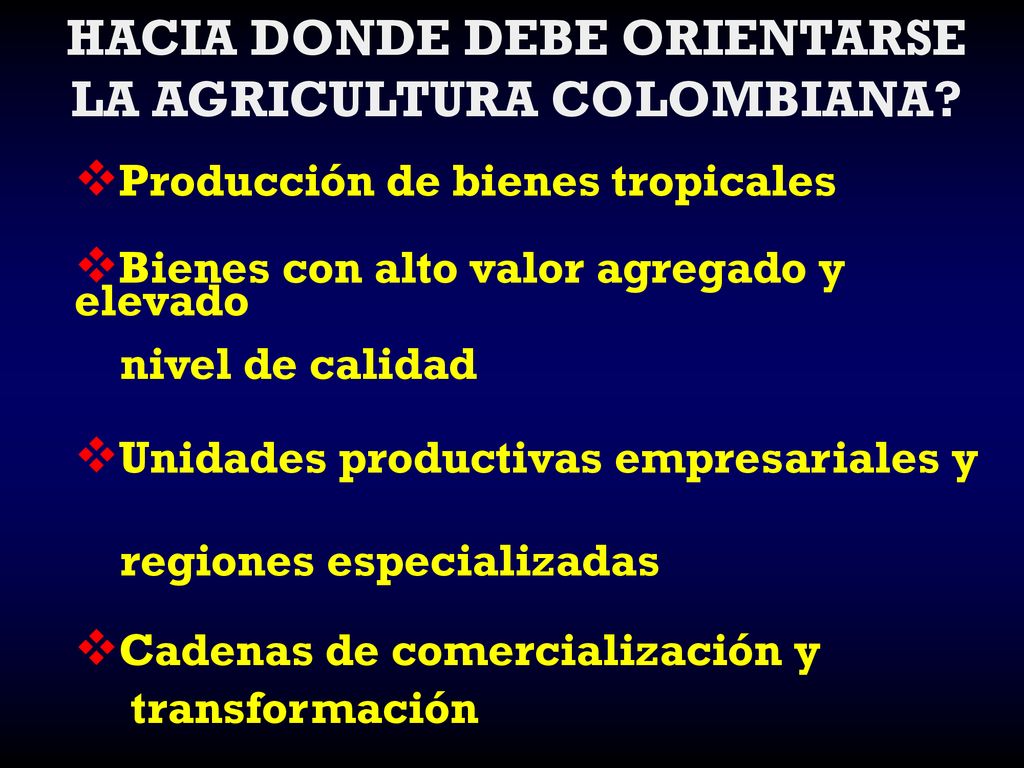 HACIA DONDE DEBE ORIENTARSE LA AGRICULTURA COLOMBIANA?

❖Producción de bienes tropicales

❖Bienes con alto valor agregado y elevado nivel de calidad

❖Unidades productivas empresariales y regiones especializadas

❖Cadenas de comercialización y transformación